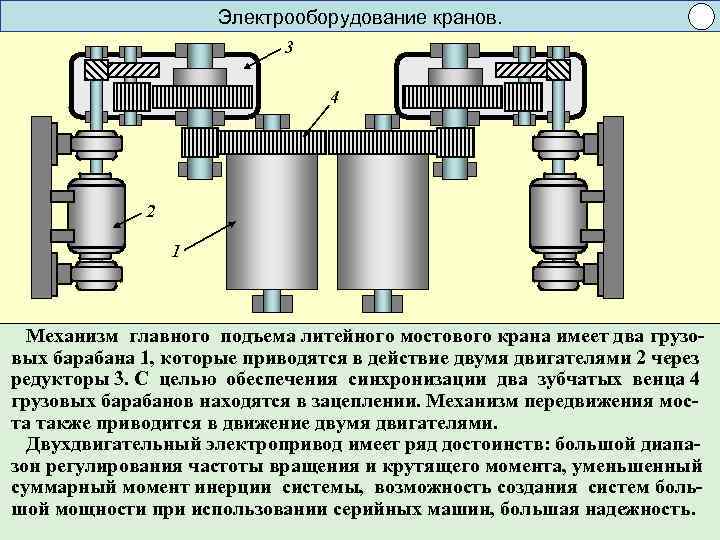 Электрооборудование кранов.

3

4

2

1

Механизм главного подъема литейного мостового крана имеет два грузовых барабана 1, которые приводятся в действие двумя двигателями 2 через редукторы 3. С целью обеспечения синхронизации два зубчатых венца 4 грузовых барабанов находятся в зацеплении. Механизм передвижения моста также приводится в движение двумя двигателями.

Двухдвигательный электропривод имеет ряд достоинств: большой диапазон регулирования частоты вращения и крутящего момента, уменьшенный суммарный момент инерции системы, возможность создания систем большой мощности при использовании серийных машин, большая надежность.